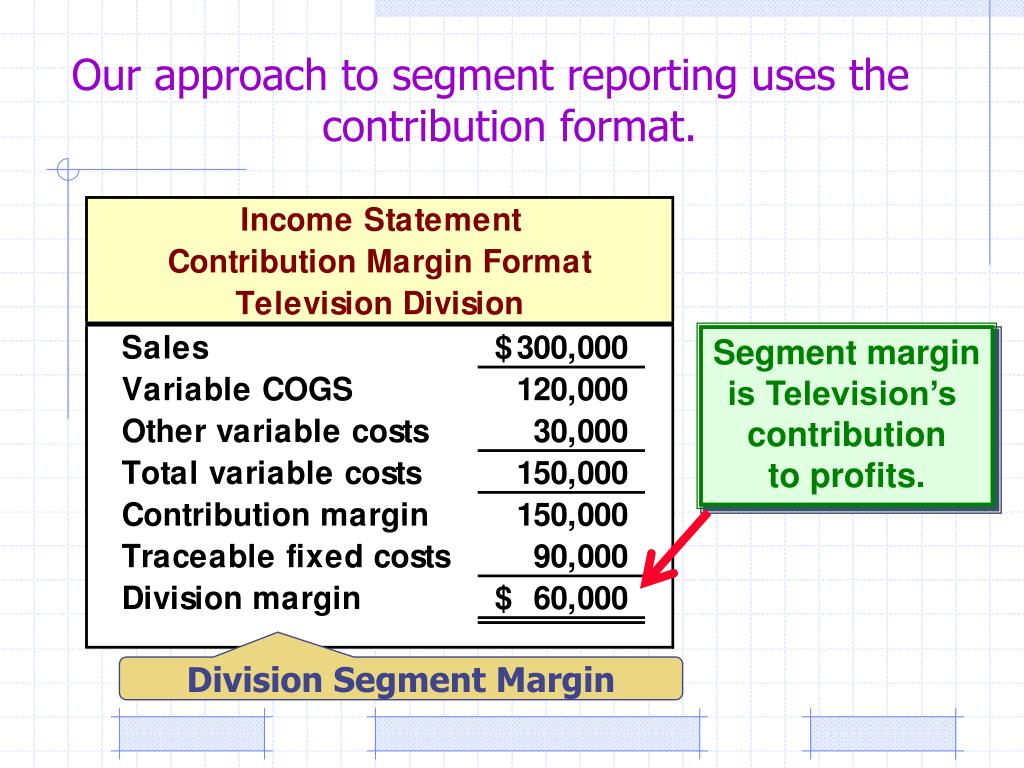 Our approach to segment reporting uses the contribution format.

Income Statement
Contribution Margin Format
Television Division

| | |
|---|---|
| Sales | $ 300,000 |
| Variable COGS | 120,000 |
| Other variable costs | 30,000 |
| Total variable costs | 150,000 |
| Contribution margin | 150,000 |
| Traceable fixed costs | 90,000 |
| Division margin | $ 60,000 |

Segment margin is Television's contribution to profits.

Division Segment Margin